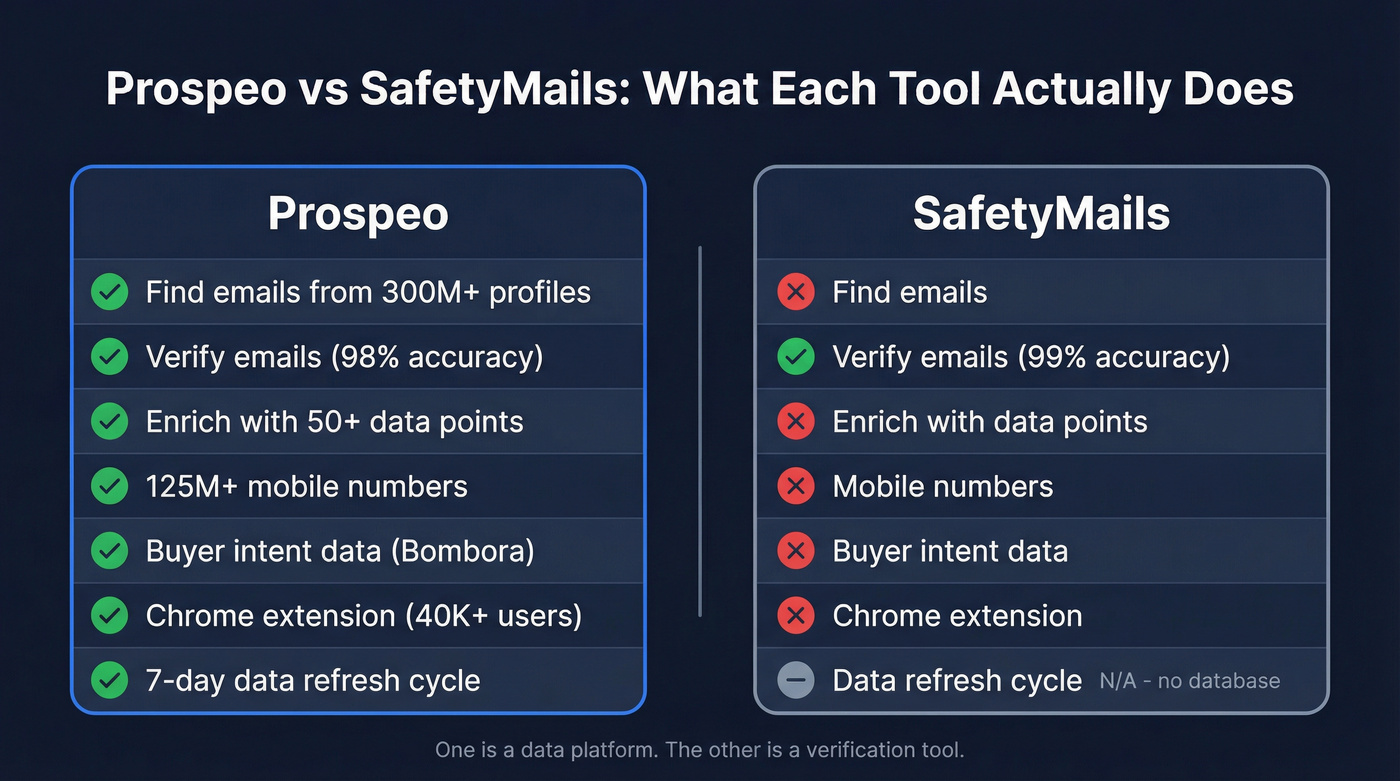 Prospeo vs SafetyMails: What Each Tool Actually Does

Prospeo

Find emails from 300M+ profiles
Verify emails (98% accuracy)
Enrich with 50+ data points
125M+ mobile numbers
Buyer intent data (Bombora)
Chrome extension (40K+ users)
7-day data refresh cycle

SafetyMails

Find emails
Verify emails (99% accuracy)
Enrich with data points
Mobile numbers
Buyer intent data
Chrome extension
Data refresh cycle N/A - no database

One is a data platform. The other is a verification tool.